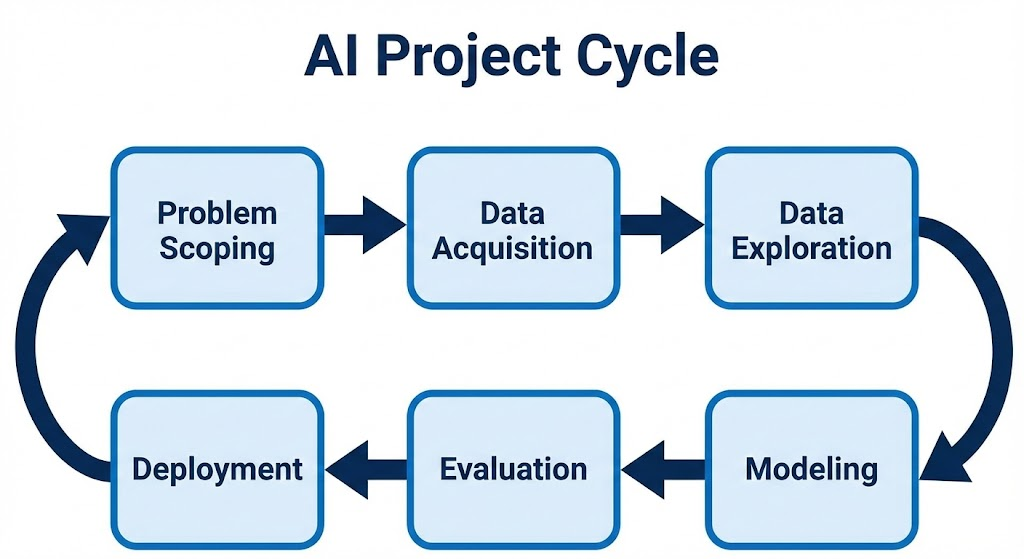 AI Project Cycle

Problem Scoping

Data Acquisition

Data Exploration

Modeling

Evaluation

Deployment